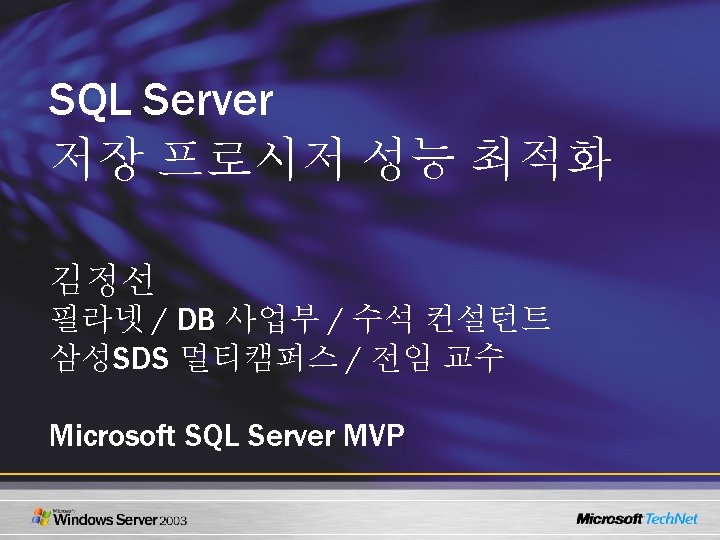 SQL Server
저장 프로시저 성능 최적화

김정선
필라넷 / DB 사업부 / 수석 컨설턴트
삼성SDS 멀티캠퍼스 / 전임 교수

Microsoft SQL Server MVP

Microsoft Windows Server 2003

Microsoft TechNet